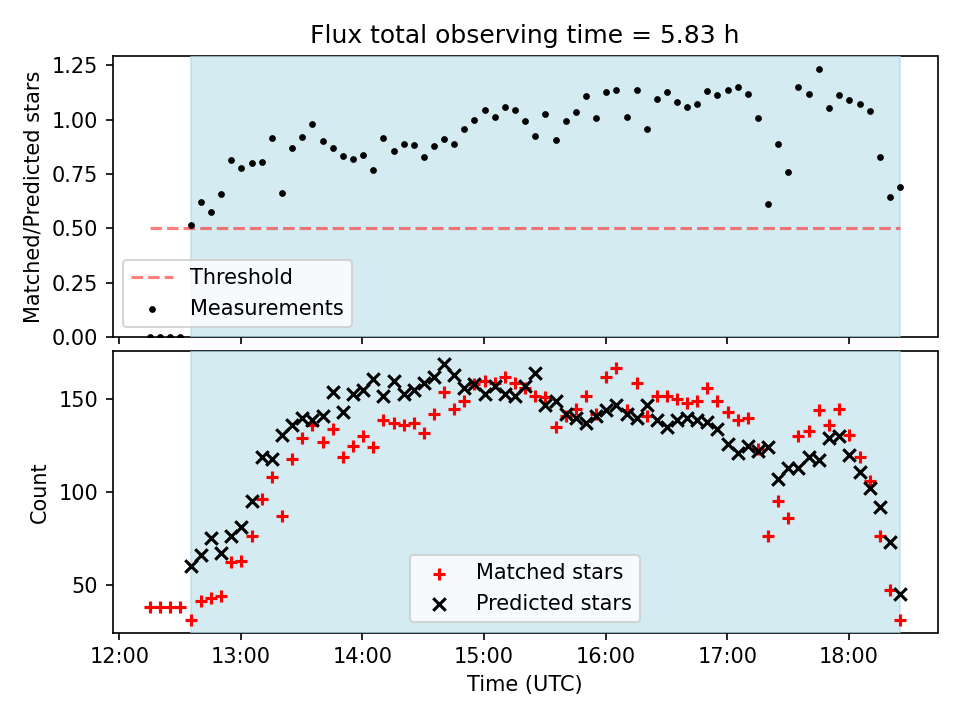 Flux total observing time = 5.83 h

Matched/Predicted stars

1.25
1.00
0.75
0.50
0.25
0.00

Threshold
Measurements

Count

150
100
50

Matched stars
Predicted stars

12:00
13:00
14:00
15:00
16:00
17:00
18:00

Time (UTC)